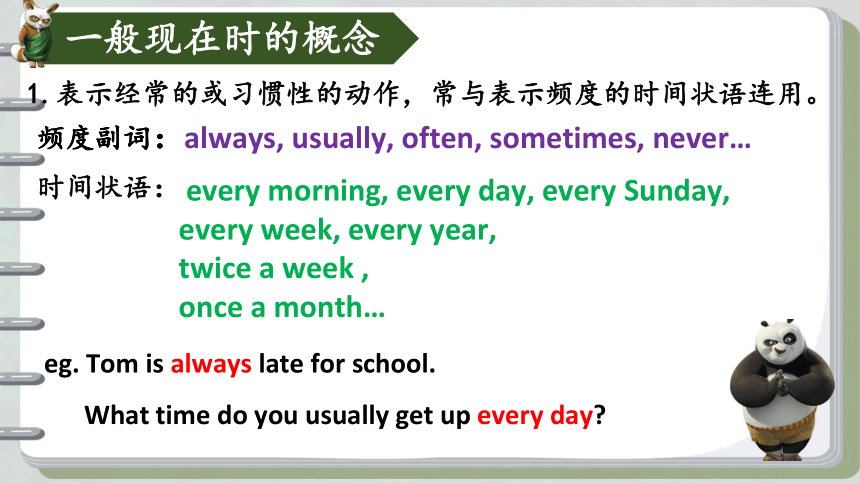 一般现在时的概念

1. 表示经常的或习惯性的动作，常与表示频度的时间状语连用。

频度副词：always, usually, often, sometimes, never…

时间状语：every morning, every day, every Sunday, every week, every year, twice a week , once a month…

eg. Tom is always late for school.

What time do you usually get up every day?